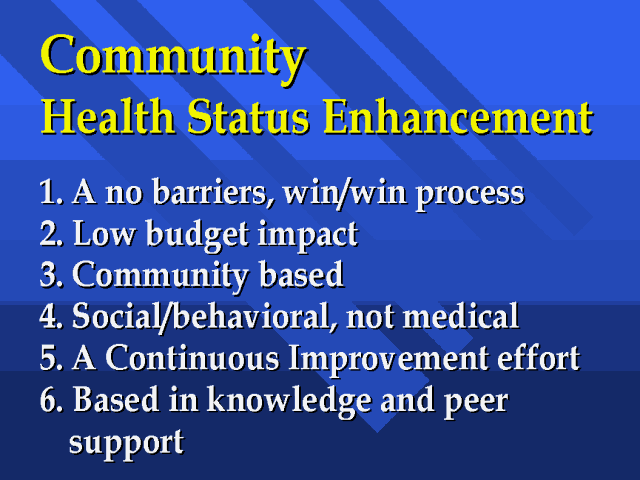 Community
Health Status Enhancement

1. A no barriers, win/win process
2. Low budget impact
3. Community based
4. Social/behavioral, not medical
5. A Continuous Improvement effort
6. Based in knowledge and peer support